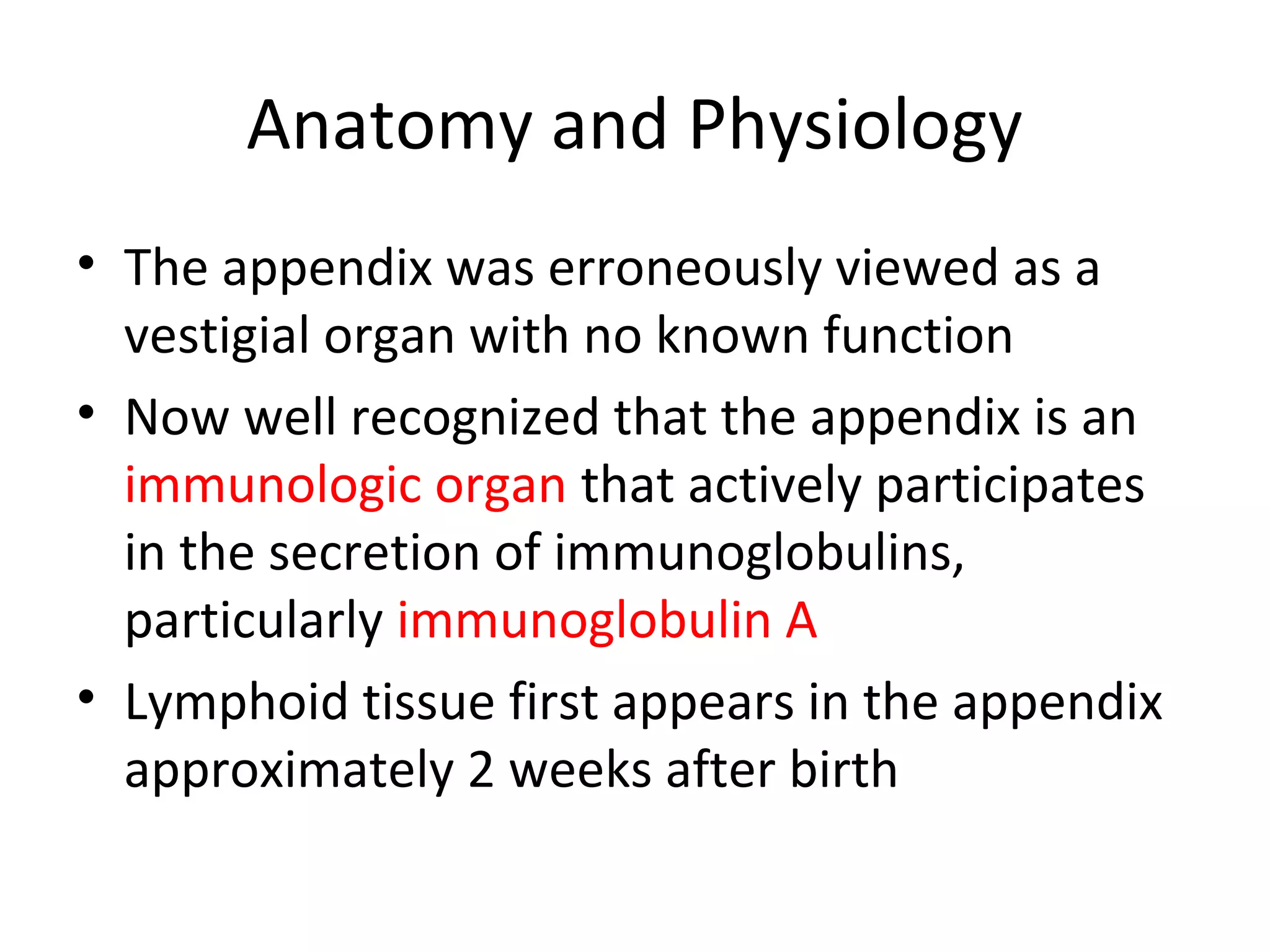 Anatomy and Physiology

• The appendix was erroneously viewed as a vestigial organ with no known function

• Now well recognized that the appendix is an immunologic organ that actively participates in the secretion of immunoglobulins, particularly immunoglobulin A

• Lymphoid tissue first appears in the appendix approximately 2 weeks after birth